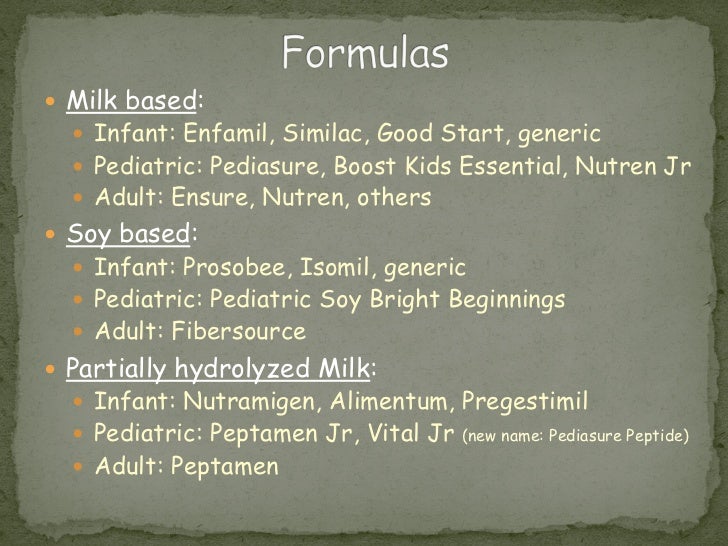 Formulas

- Milk based:
  - Infant: Enfamil, Similac, Good Start, generic
  - Pediatric: Pediasure, Boost Kids Essential, Nutren Jr
  - Adult: Ensure, Nutren, others
- Soy based:
  - Infant: Prosobee, Isomil, generic
  - Pediatric: Pediatric Soy Bright Beginnings
  - Adult: Fibersource
- Partially hydrolyzed Milk:
  - Infant: Nutramigen, Alimentum, Pregestimil
  - Pediatric: Peptamen Jr, Vital Jr (new name: Pediasure Peptide)
  - Adult: Peptamen